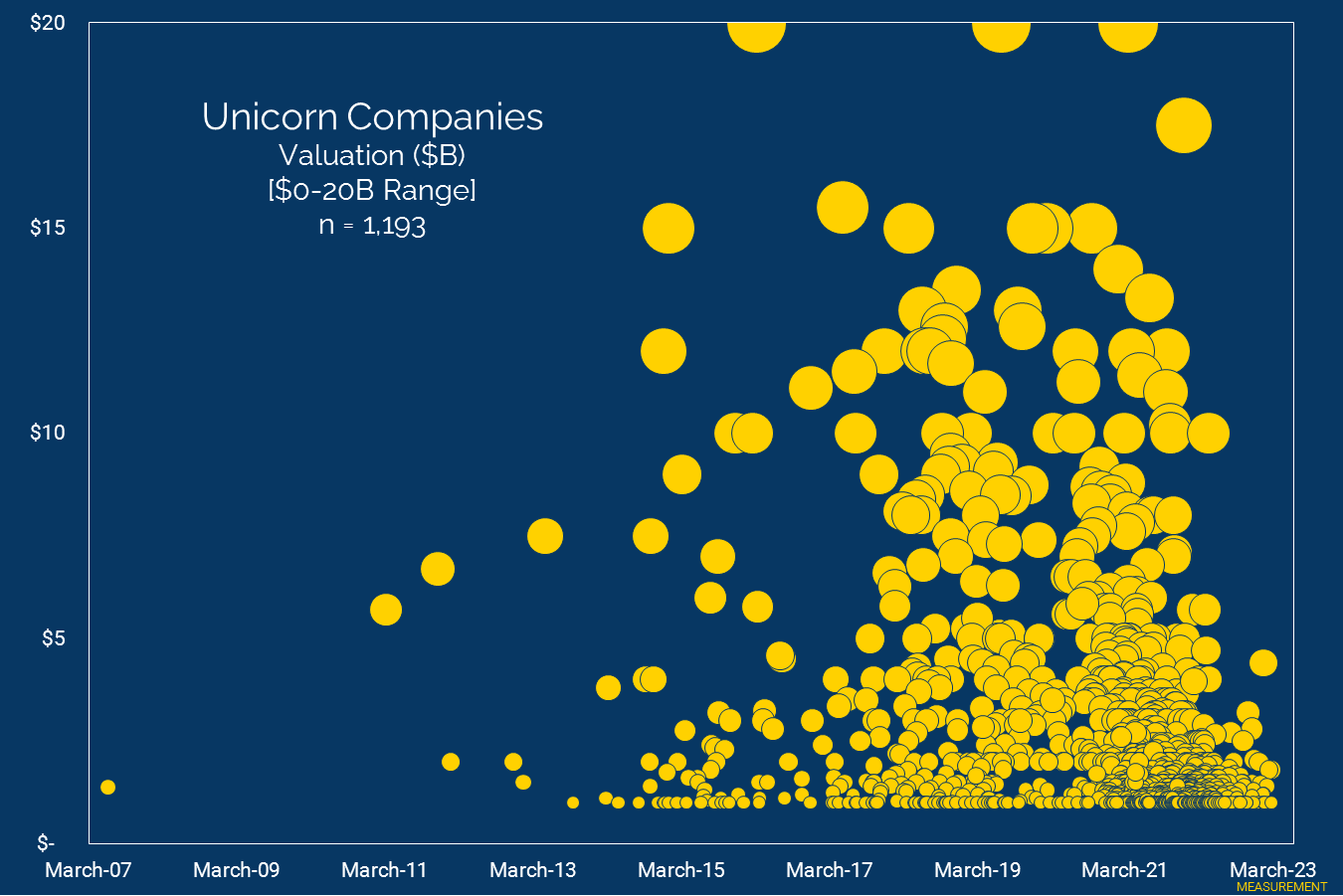 Unicorn Companies
Valuation ($B)
[$0-20B Range]
n = 1,193

$20
$15
$10
$5
$-

March-07
March-09
March-11
March-13
March-15
March-17
March-19
March-21
March-23

MEASUREMENT